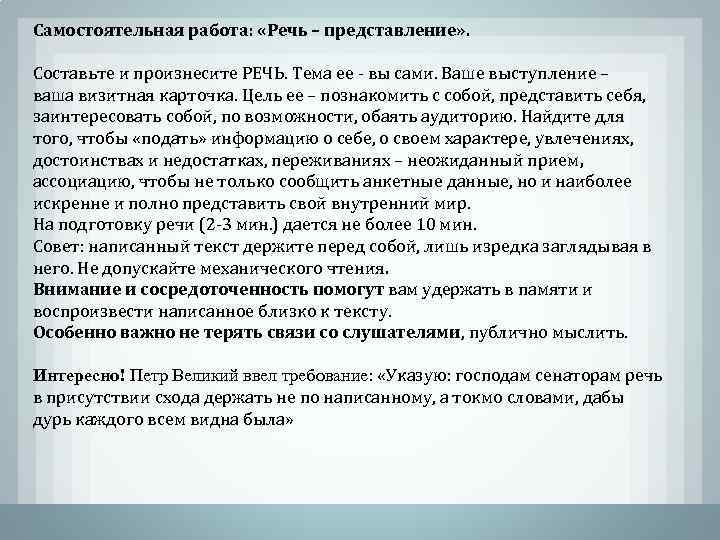 Самостоятельная работа: «Речь – представление».

Составьте и произнесите РЕЧЬ. Тема ее - вы сами. Ваше выступление – ваша визитная карточка. Цель ее – познакомить с собой, представить себя, заинтересовать собой, по возможности, обаять аудиторию. Найдите для того, чтобы «подать» информацию о себе, о своем характере, увлечениях, достоинствах и недостатках, переживаниях – неожиданный прием, ассоциацию, чтобы не только сообщить анкетные данные, но и наиболее искренне и полно представить свой внутренний мир.
На подготовку речи (2-3 мин.) дается не более 10 мин.
Совет: написанный текст держите перед собой, лишь изредка заглядывая в него. Не допускайте механического чтения.
Внимание и сосредоточенность помогут вам удержать в памяти и воспроизвести написанное близко к тексту.
Особенно важно не терять связи со слушателями, публично мыслить.

Интересно! Петр Великий ввел требование: «Указую: господам сенаторам речь в присутствии схода держать не по написанному, а токмо словами, дабы дурь каждого всем видна была»